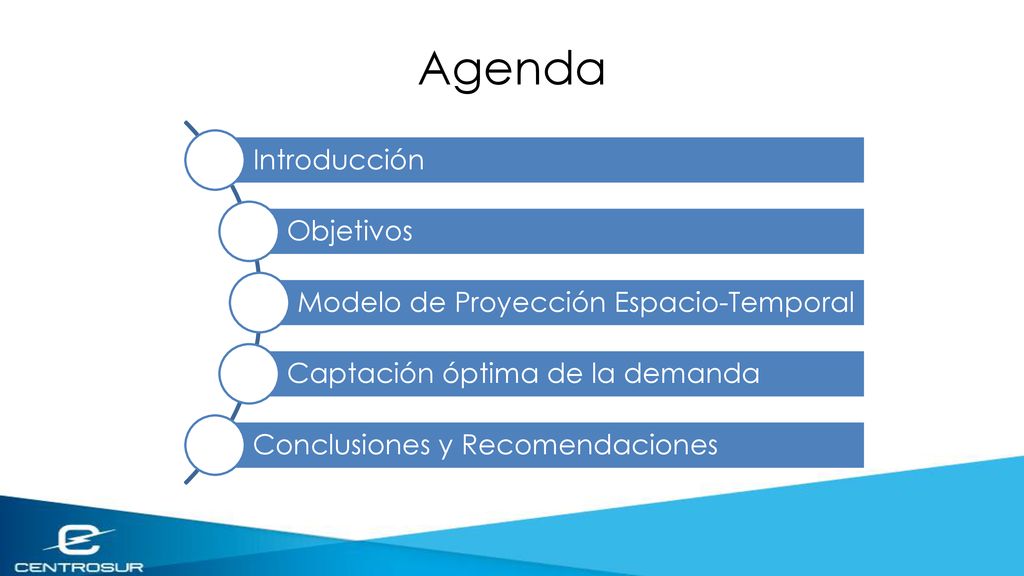 Agenda

Introducción

Objetivos

Modelo de Proyección Espacio-Temporal

Captación óptima de la demanda

Conclusiones y Recomendaciones

CENTROSUR